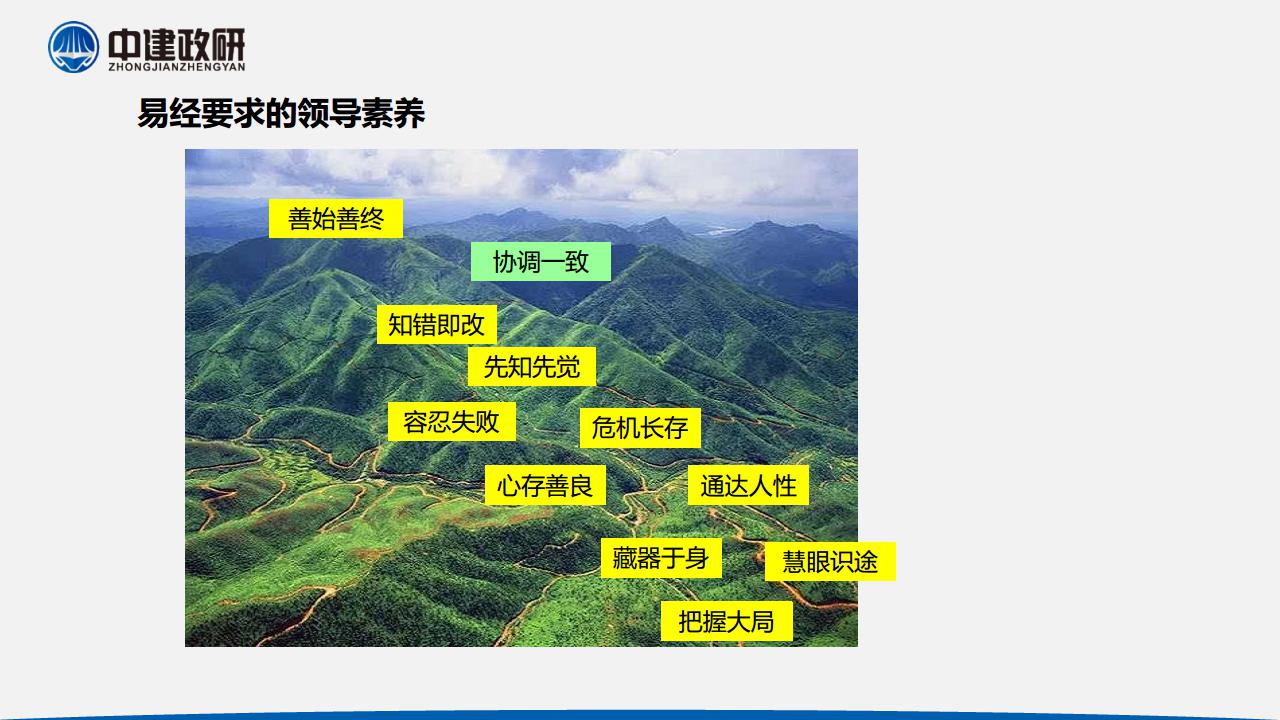 中建政研
ZHONGJIANZHENGYAN

易经要求的领导素养

善始善终

协调一致

知错即改

先知先觉

容忍失败

危机长存

心存善良

通达人性

藏器于身

慧眼识途

把握大局